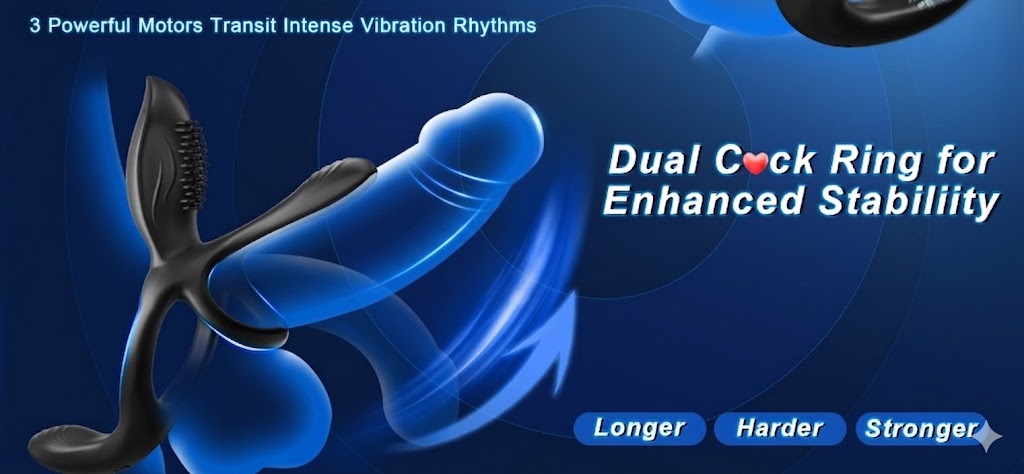 3 Powerful Motors Transit Intense Vibration Rhythms

Dual C❤ck Ring for Enhanced Stabiliity

Longer

Harder

Stronger